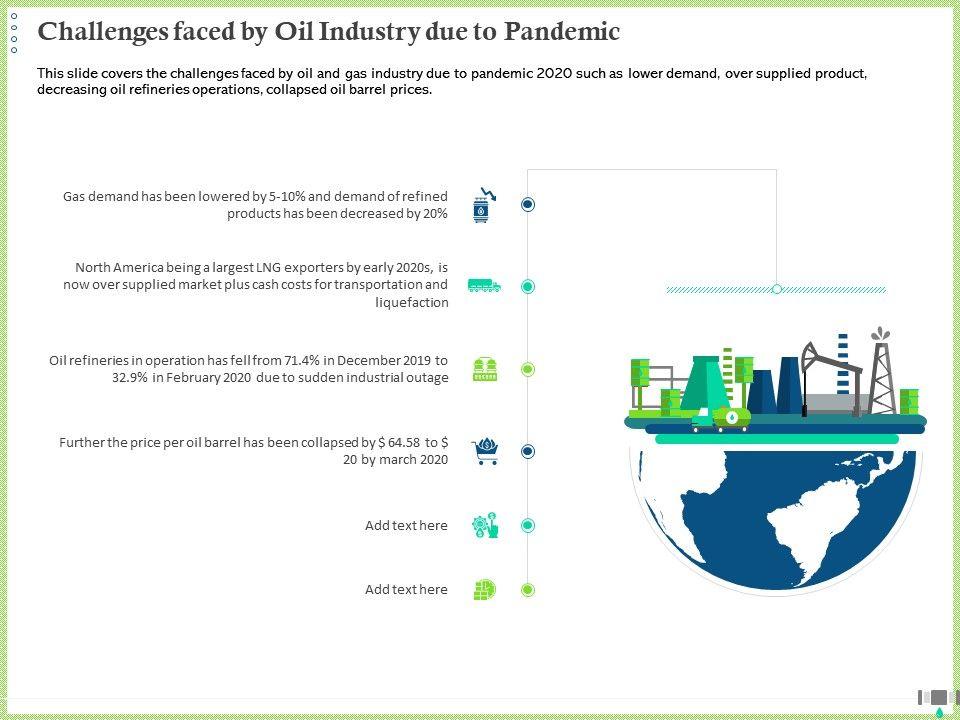 Challenges faced by Oil Industry due to Pandemic

This slide covers the challenges faced by oil and gas industry due to pandemic 2020 such as lower demand, over supplied product, decreasing oil refineries operations, collapsed oil barrel prices.

Gas demand has been lowered by 5-10% and demand of refined products has been decreased by 20%

North America being a largest LNG exporters by early 2020s, is now over supplied market plus cash costs for transportation and liquefaction

Oil refineries in operation has fell from 71.4% in December 2019 to 32.9% in February 2020 due to sudden industrial outage

Further the price per oil barrel has been collapsed by $ 64.58 to $ 20 by march 2020

Add text here

Add text here